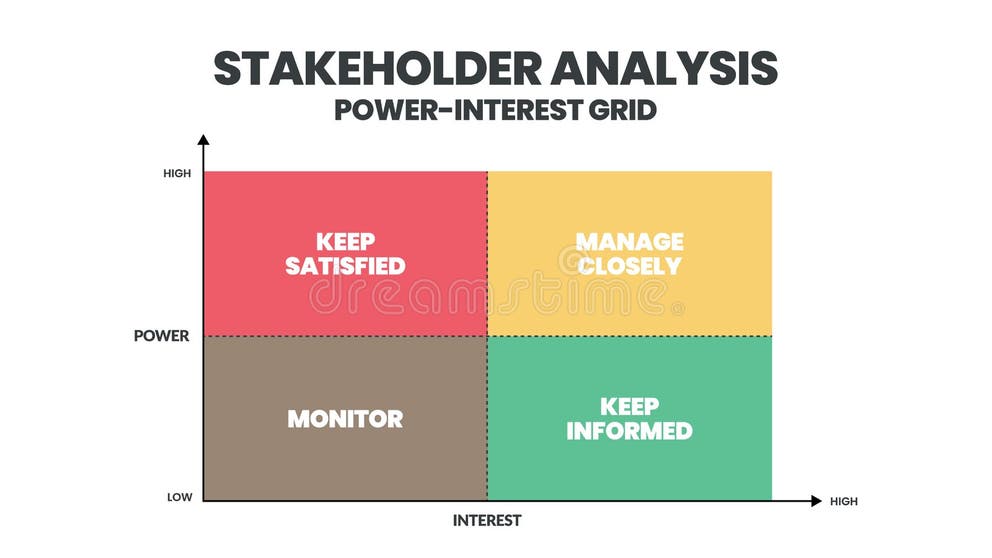 STAKEHOLDER ANALYSIS
POWER-INTEREST GRID

HIGH

KEEP SATISFIED

MANAGE CLOSELY

dreamstime

POWER

MONITOR

KEEP INFORMED

LOW

HIGH

INTEREST